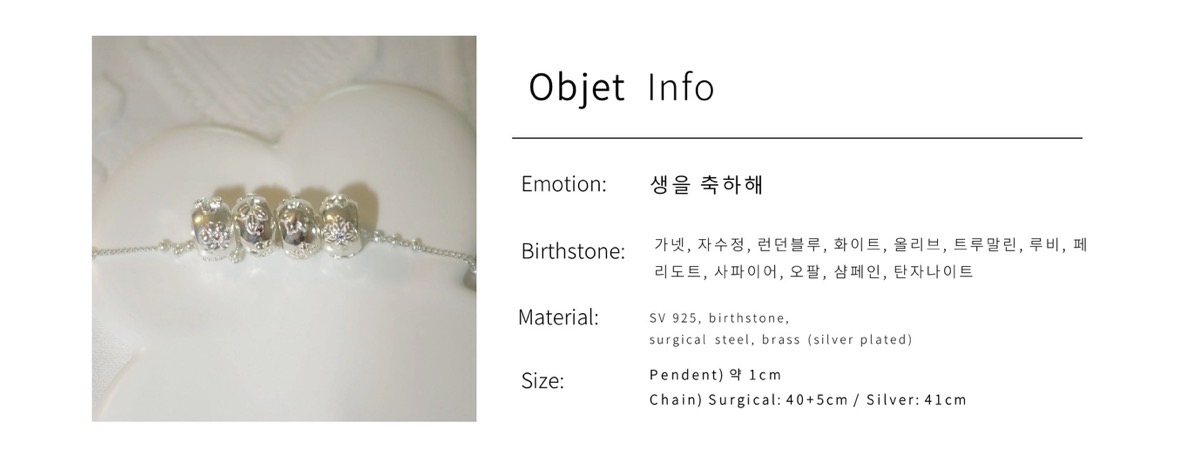 Objet Info

Emotion: 생을 축하해

Birthstone: 가넷, 자수정, 런던블루, 화이트, 올리브, 트루말린, 루비, 페리도트, 사파이어, 오팔, 샴페인, 탄자나이트

Material: SV 925, birthstone, surgical steel, brass (silver plated)

Size: Pendent) 약 1cm
Chain) Surgical: 40+5cm / Silver: 41cm